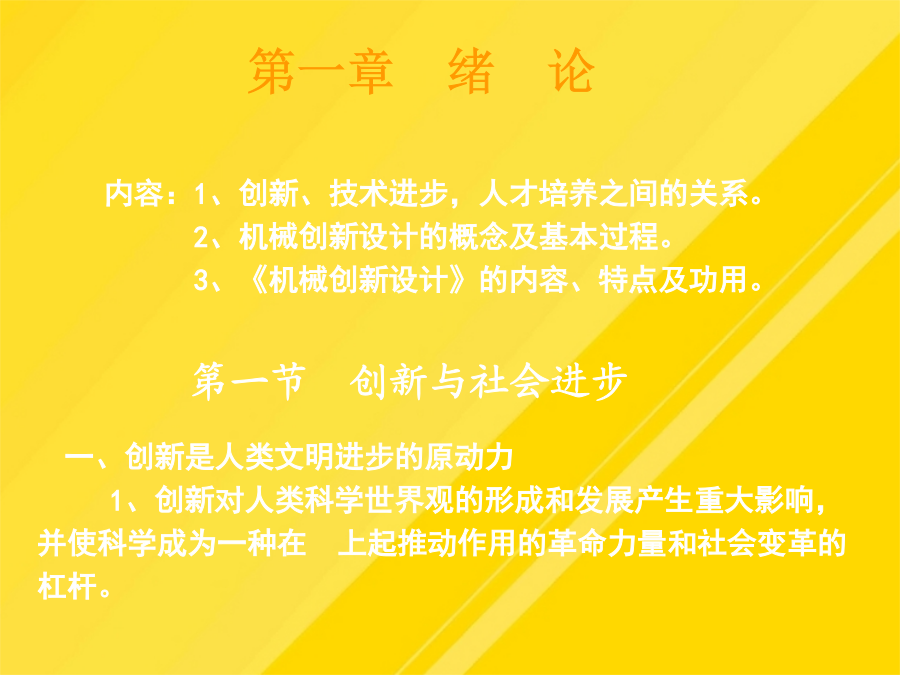 第一章　绪　论

内容：1、创新、技术进步，人才培养之间的关系。
2、机械创新设计的概念及基本过程。
3、《机械创新设计》的内容、特点及功用。

第一节　创新与社会进步

一、创新是人类文明进步的原动力

1、创新对人类科学世界观的形成和发展产生重大影响，并使科学成为一种在　上起推动作用的革命力量和社会变革的杠杆。